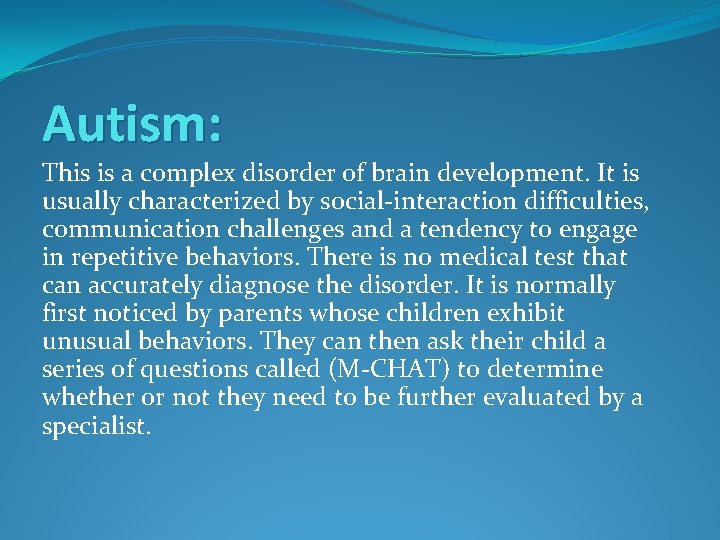 Autism:

This is a complex disorder of brain development. It is usually characterized by social-interaction difficulties, communication challenges and a tendency to engage in repetitive behaviors. There is no medical test that can accurately diagnose the disorder. It is normally first noticed by parents whose children exhibit unusual behaviors. They can then ask their child a series of questions called (M-CHAT) to determine whether or not they need to be further evaluated by a specialist.